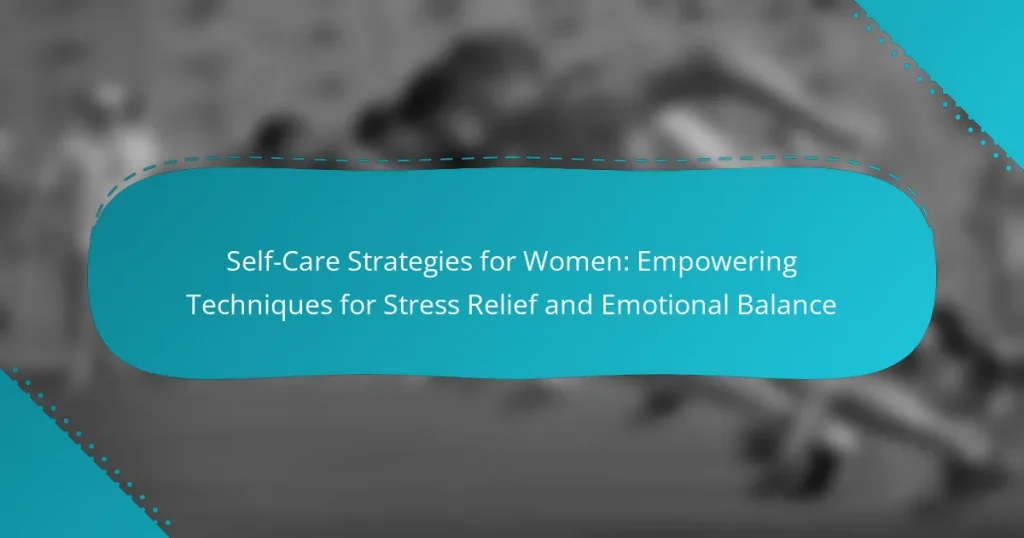 Self-Care Strategies for Women: Empowering Techniques for Stress Relief and Emotional Balance